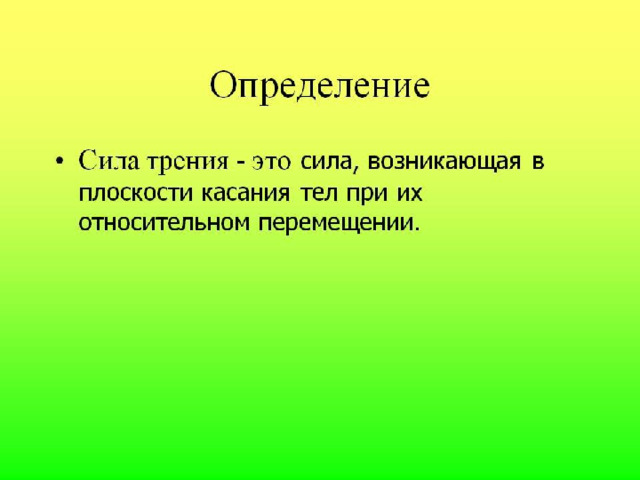 Определение

• Сила трения - это сила, возникающая в плоскости касания тел при их относительном перемещении.